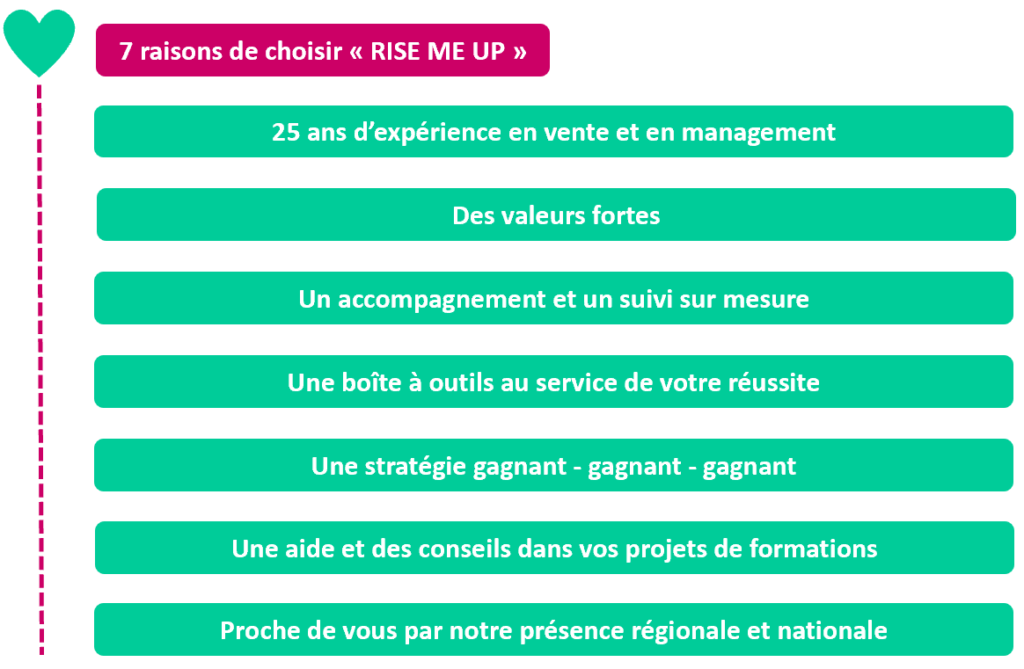 7 raisons de choisir « RISE ME UP »

25 ans d’expérience en vente et en management

Des valeurs fortes

Un accompagnement et un suivi sur mesure

Une boîte à outils au service de votre réussite

Une stratégie gagnant - gagnant - gagnant

Une aide et des conseils dans vos projets de formations

Proche de vous par notre présence régionale et nationale